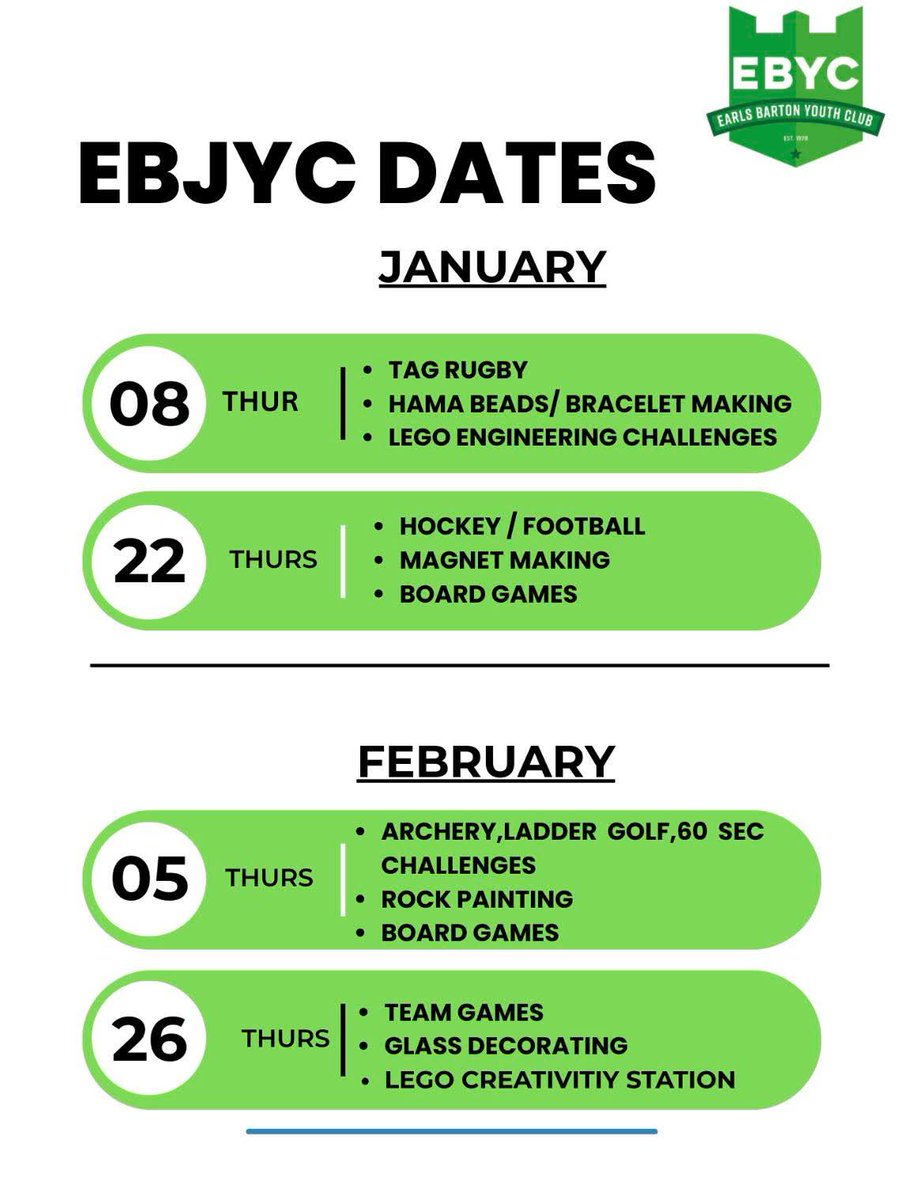 EBYC
EARLS BARTON YOUTH CLUB
EST. 1978

EBJYC DATES

JANUARY

08 THUR
• TAG RUGBY
• HAMA BEADS/ BRACELET MAKING
• LEGO ENGINEERING CHALLENGES

22 THURS
• HOCKEY / FOOTBALL
• MAGNET MAKING
• BOARD GAMES

FEBRUARY

05 THURS
• ARCHERY,LADDER GOLF,60 SEC CHALLENGES
• ROCK PAINTING
• BOARD GAMES

26 THURS
• TEAM GAMES
• GLASS DECORATING
• LEGO CREATIVITIY STATION